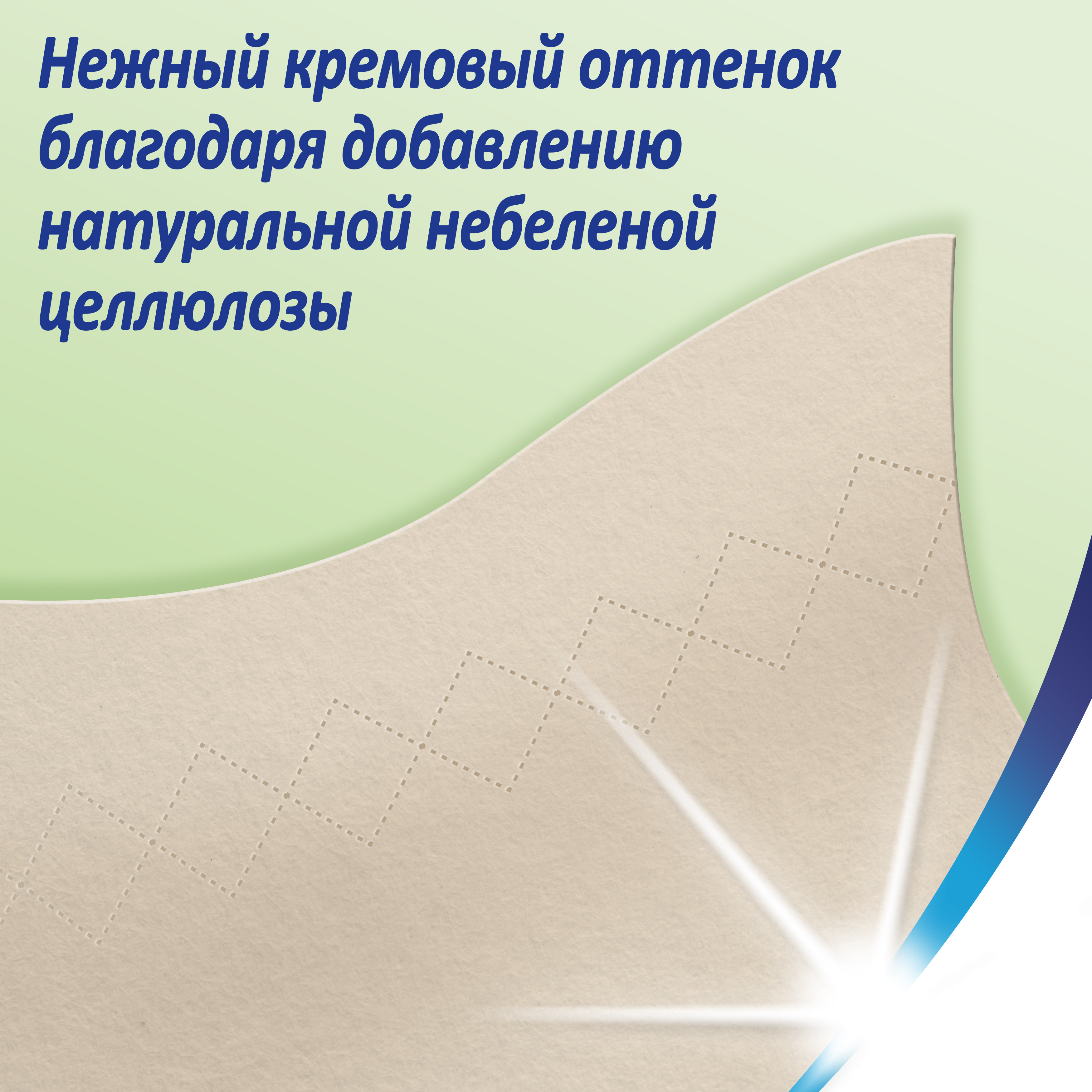 Нежный кремовый оттенок благодаря добавлению натуральной небеленой целлюлозы